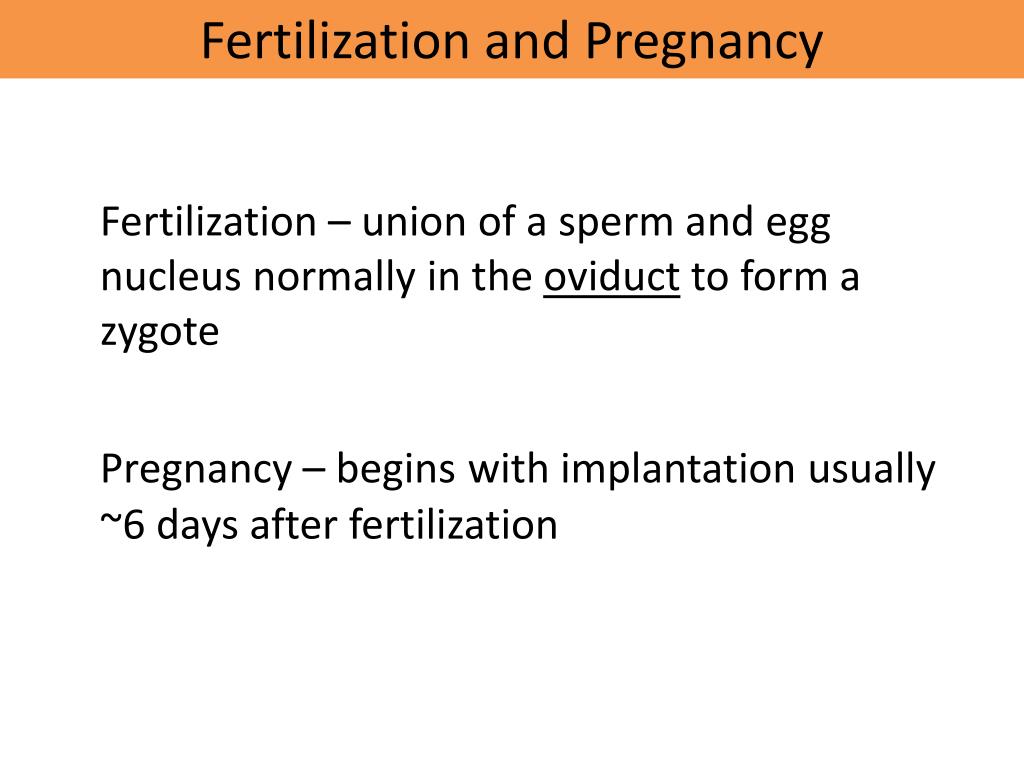 Fertilization and Pregnancy

Fertilization – union of a sperm and egg nucleus normally in the oviduct to form a zygote

Pregnancy – begins with implantation usually ~6 days after fertilization